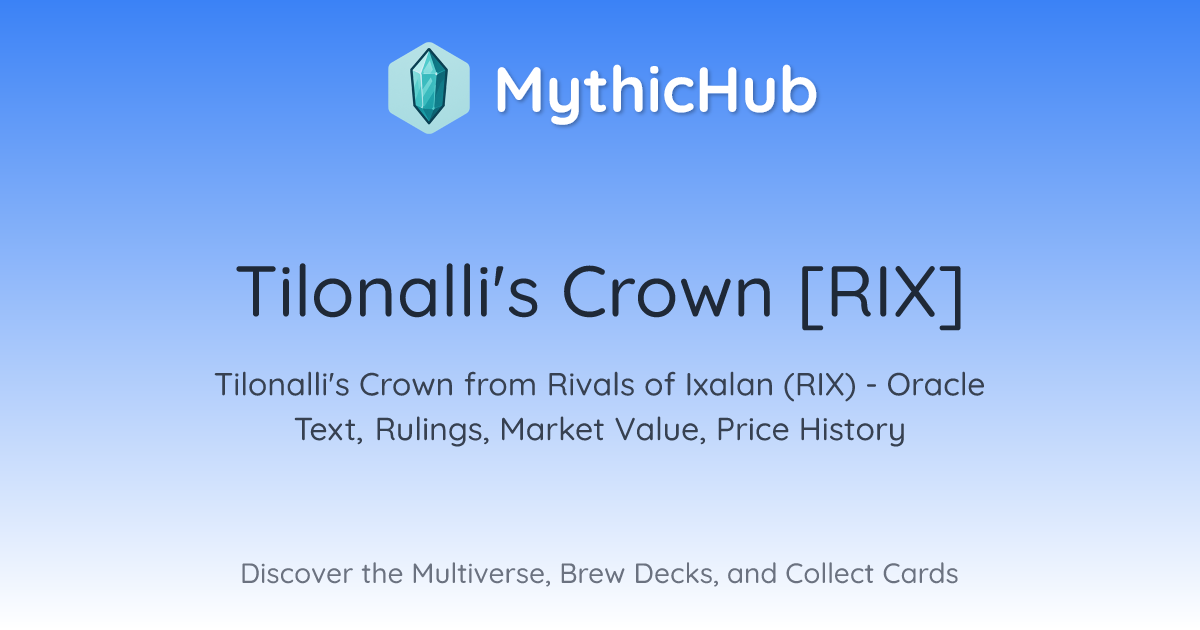 MythicHub

Tilonalli's Crown [RIX]

Tilonalli's Crown from Rivals of Ixalan (RIX) - Oracle Text, Rulings, Market Value, Price History

Discover the Multiverse, Brew Decks, and Collect Cards